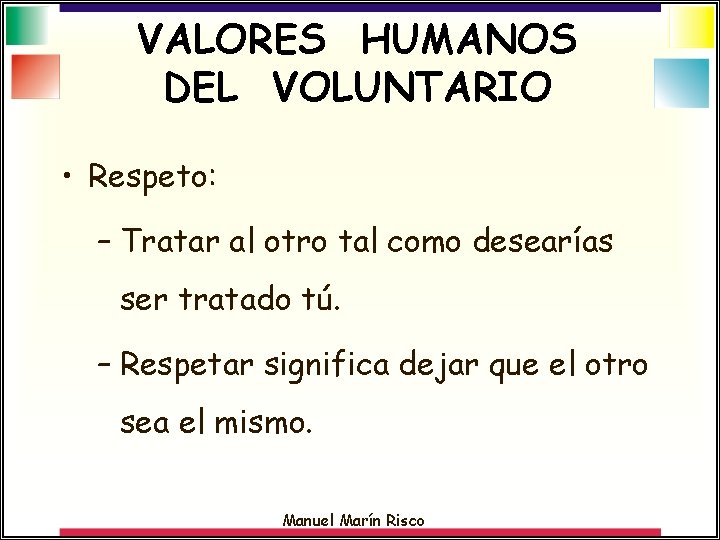 VALORES HUMANOS DEL VOLUNTARIO

• Respeto:

– Tratar al otro tal como desearías ser tratado tú.

– Respetar significa dejar que el otro sea el mismo.

Manuel Marín Risco